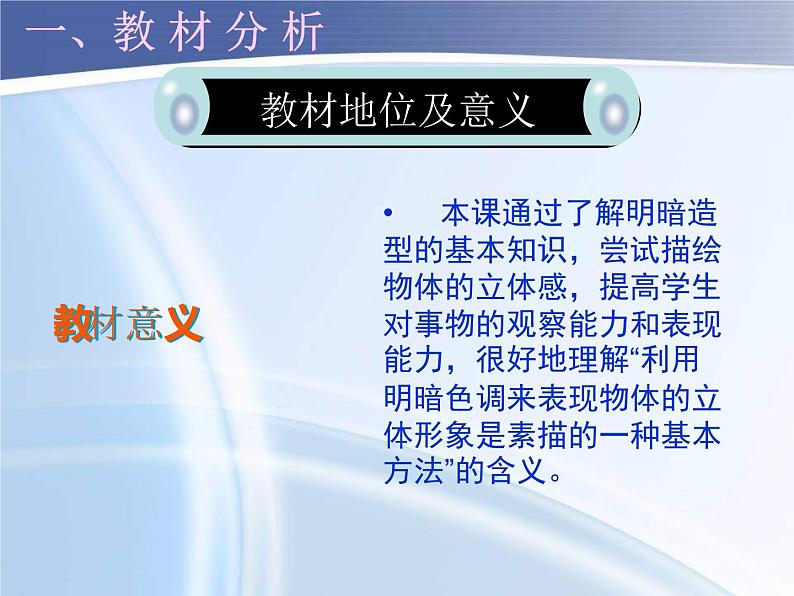 一、教材分析

教材地位及意义

教材意义

• 本课通过了解明暗造型的基本知识，尝试描绘物体的立体感，提高学生对事物的观察能力和表现能力，很好地理解“利用明暗色调来表现物体的立体形象是素描的一种基本方法”的含义。